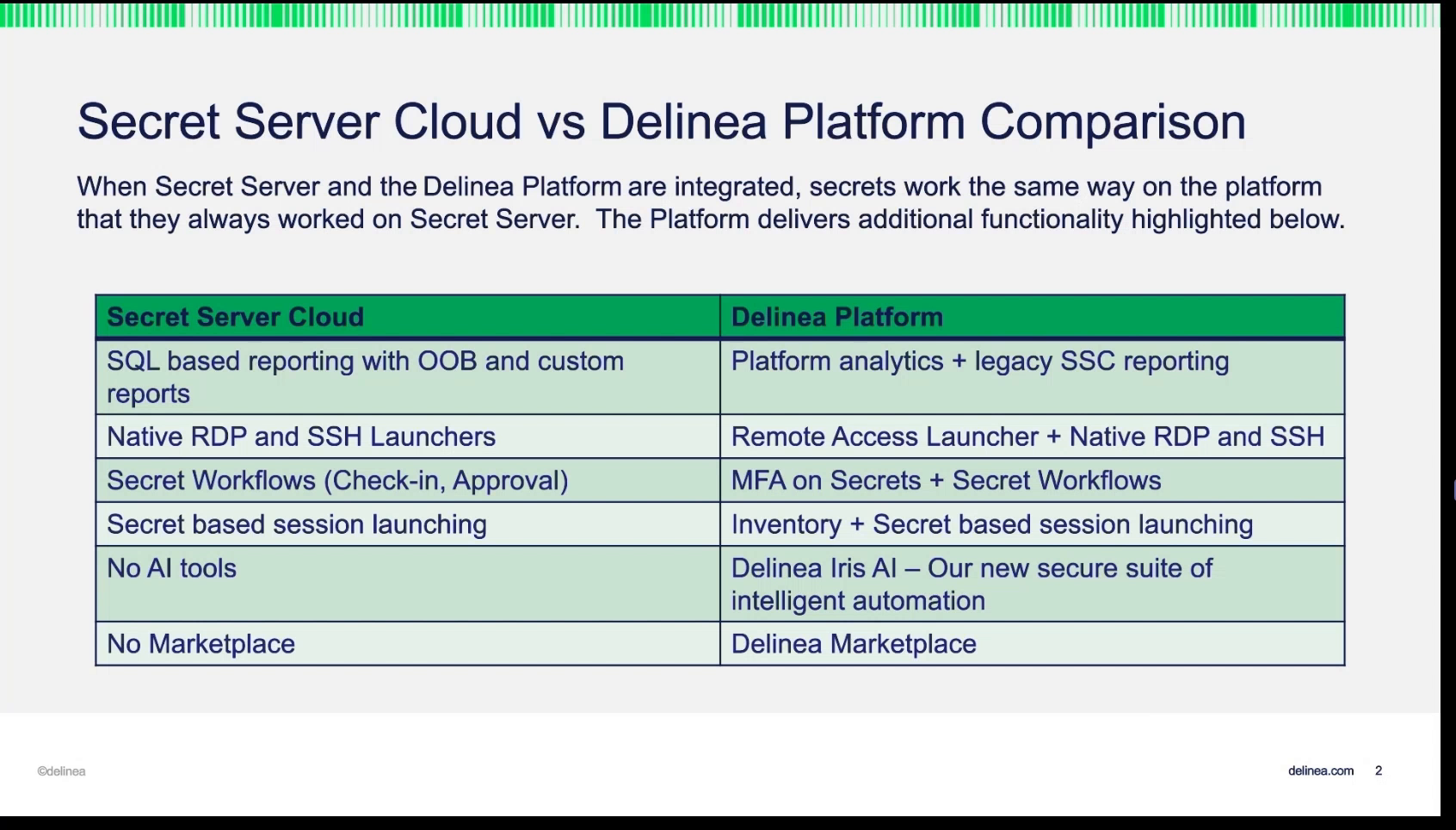 Secret Server Cloud vs Delinea Platform Comparison

When Secret Server and the Delinea Platform are integrated, secrets work the same way on the platform that they always worked on Secret Server.  The Platform delivers additional functionality highlighted below.

| Secret Server Cloud | Delinea Platform |
|---|---|
| SQL based reporting with OOB and custom reports | Platform analytics + legacy SSC reporting |
| Native RDP and SSH Launchers | Remote Access Launcher + Native RDP and SSH |
| Secret Workflows (Check-in, Approval) | MFA on Secrets + Secret Workflows |
| Secret based session launching | Inventory + Secret based session launching |
| No AI tools | Delinea Iris AI – Our new secure suite of intelligent automation |
| No Marketplace | Delinea Marketplace |

©delinea

delinea.com 2